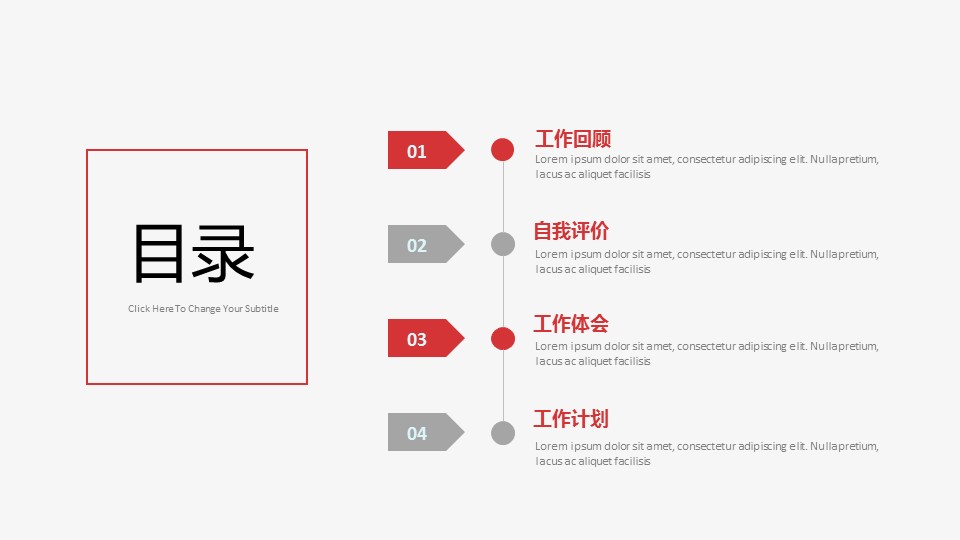 目录

Click Here To Change Your Subtitle

01

工作回顾

Lorem ipsum dolor sit amet, consectetur adipiscing elit. Nullapretium, lacus ac aliquet facilisis

02

自我评价

Lorem ipsum dolor sit amet, consectetur adipiscing elit. Nullapretium, lacus ac aliquet facilisis

03

工作体会

Lorem ipsum dolor sit amet, consectetur adipiscing elit. Nullapretium, lacus ac aliquet facilisis

04

工作计划

Lorem ipsum dolor sit amet, consectetur adipiscing elit. Nullapretium, lacus ac aliquet facilisis